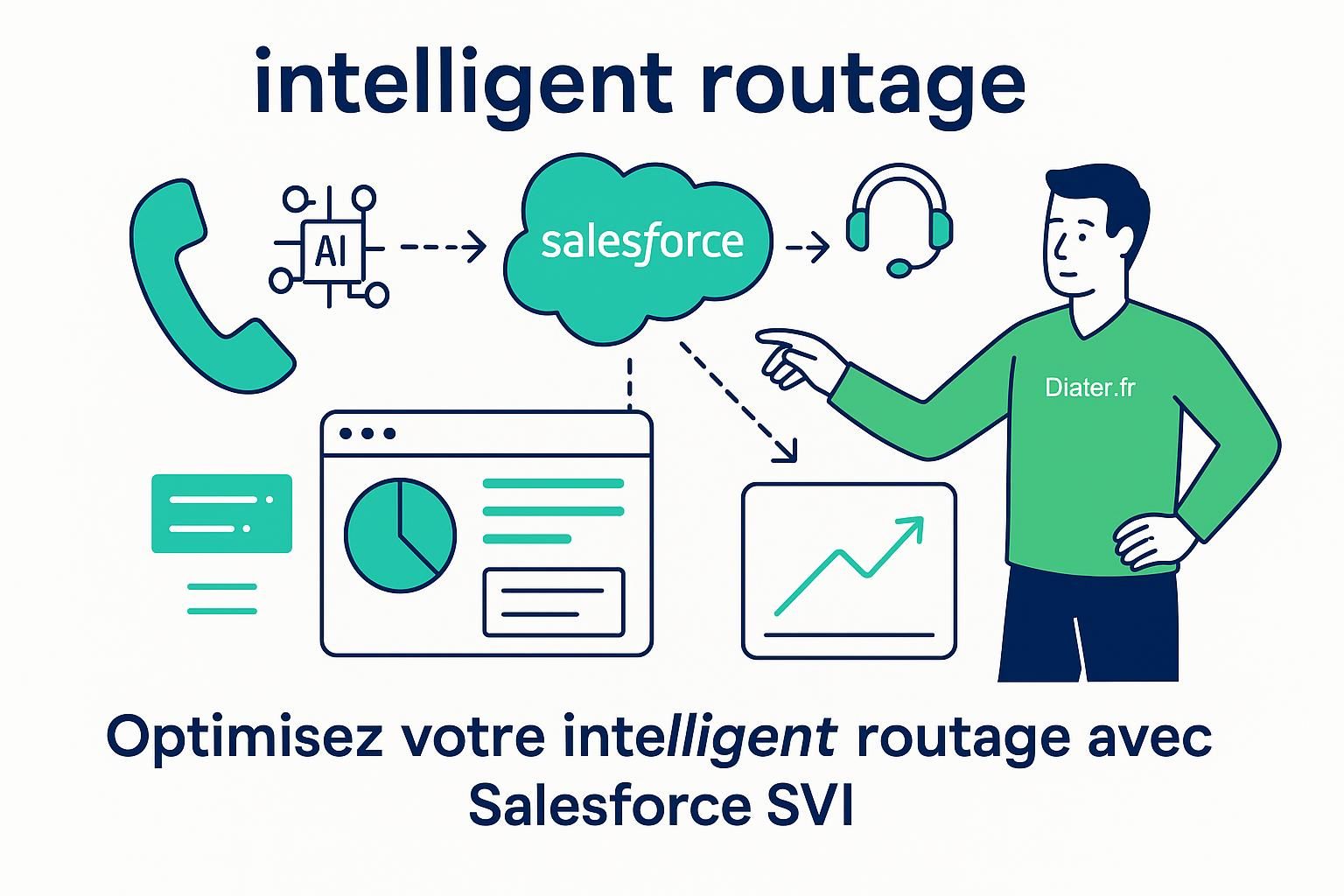 intelligent routage

AI

salesforce

Diater.fr

Optimisez votre intelligent routage avec Salesforce SVI